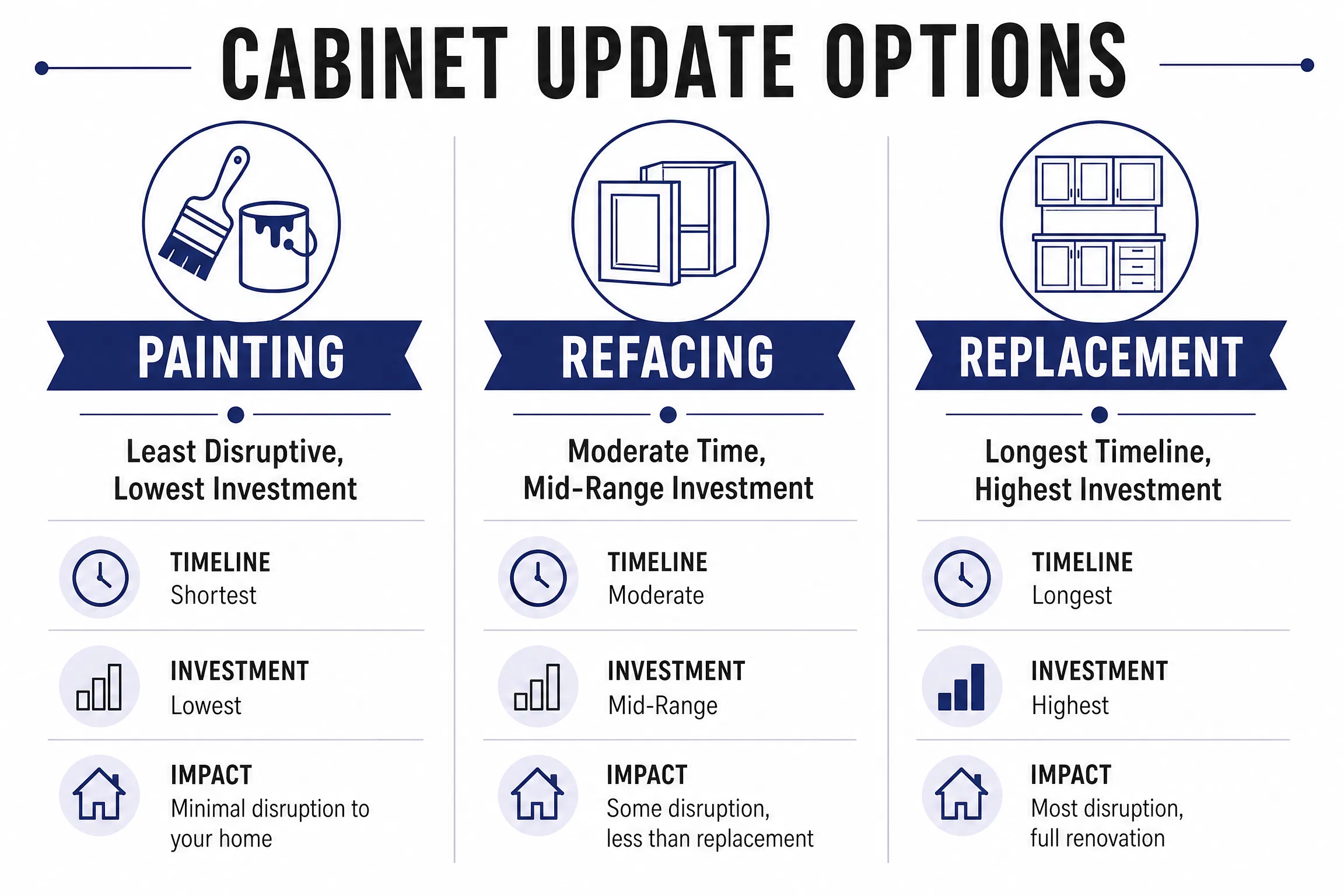 CABINET UPDATE OPTIONS

PAINTING

Least Disruptive, Lowest Investment

TIMELINE
Shortest

INVESTMENT
Lowest

IMPACT
Minimal disruption to your home

REFACING

Moderate Time, Mid-Range Investment

TIMELINE
Moderate

INVESTMENT
Mid-Range

IMPACT
Some disruption, less than replacement

REPLACEMENT

Longest Timeline, Highest Investment

TIMELINE
Longest

INVESTMENT
Highest

IMPACT
Most disruption, full renovation